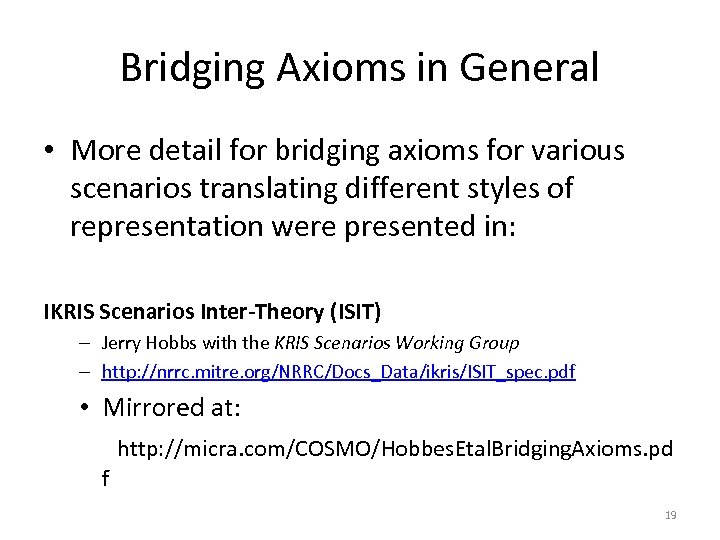 Bridging Axioms in General

• More detail for bridging axioms for various scenarios translating different styles of representation were presented in:

IKRIS Scenarios Inter-Theory (ISIT)

– Jerry Hobbs with the KRIS Scenarios Working Group
– http://nrrc.mitre.org/NRRC/Docs_Data/ikris/ISIT_spec.pdf

• Mirrored at:

http://micra.com/COSMO/HobbesEtalBridgingAxioms.pdf

19